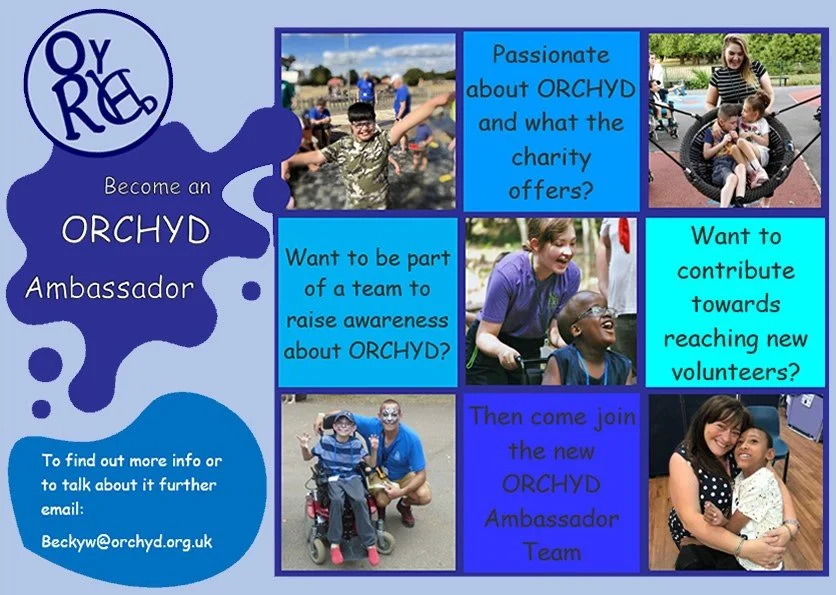 ORCHYD

Become an ORCHYD Ambassador

To find out more info or to talk about it further email:

Beckyw@orchyd.org.uk

Passionate about ORCHYD and what the charity offers?

Want to be part of a team to raise awareness about ORCHYD?

Want to contribute towards reaching new volunteers?

Then come join the new ORCHYD Ambassador Team